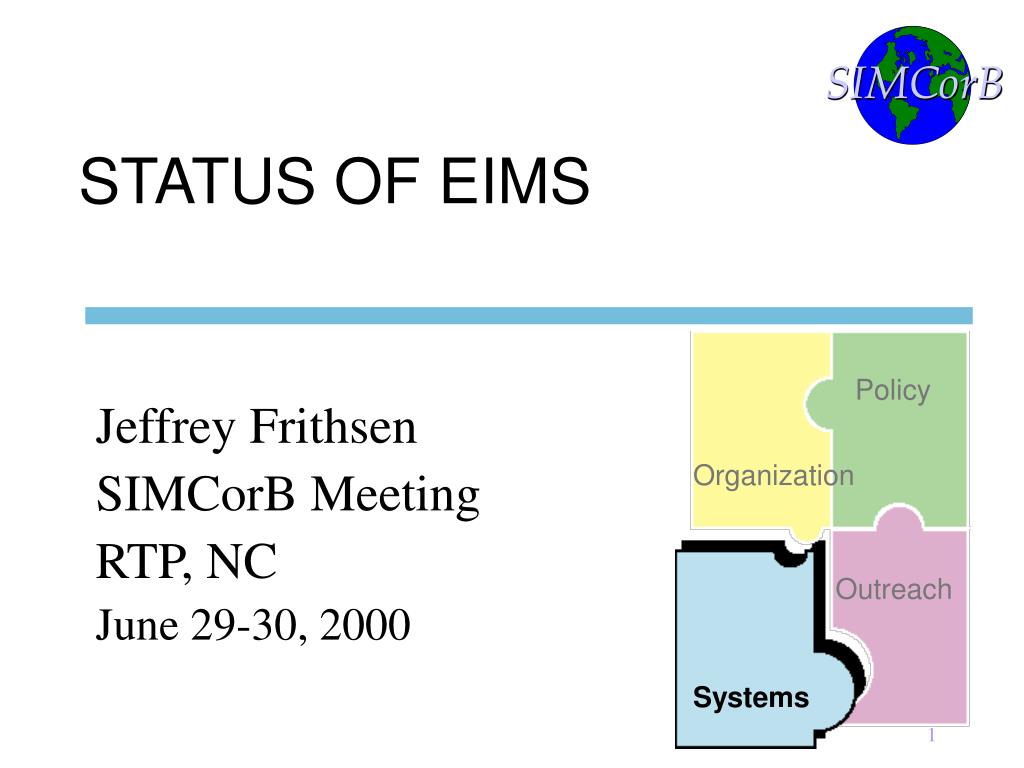 SIMCorB

STATUS OF EIMS

Jeffrey Frithsen
SIMCorB Meeting
RTP, NC
June 29-30, 2000

Policy
Organization
Outreach
Systems

1